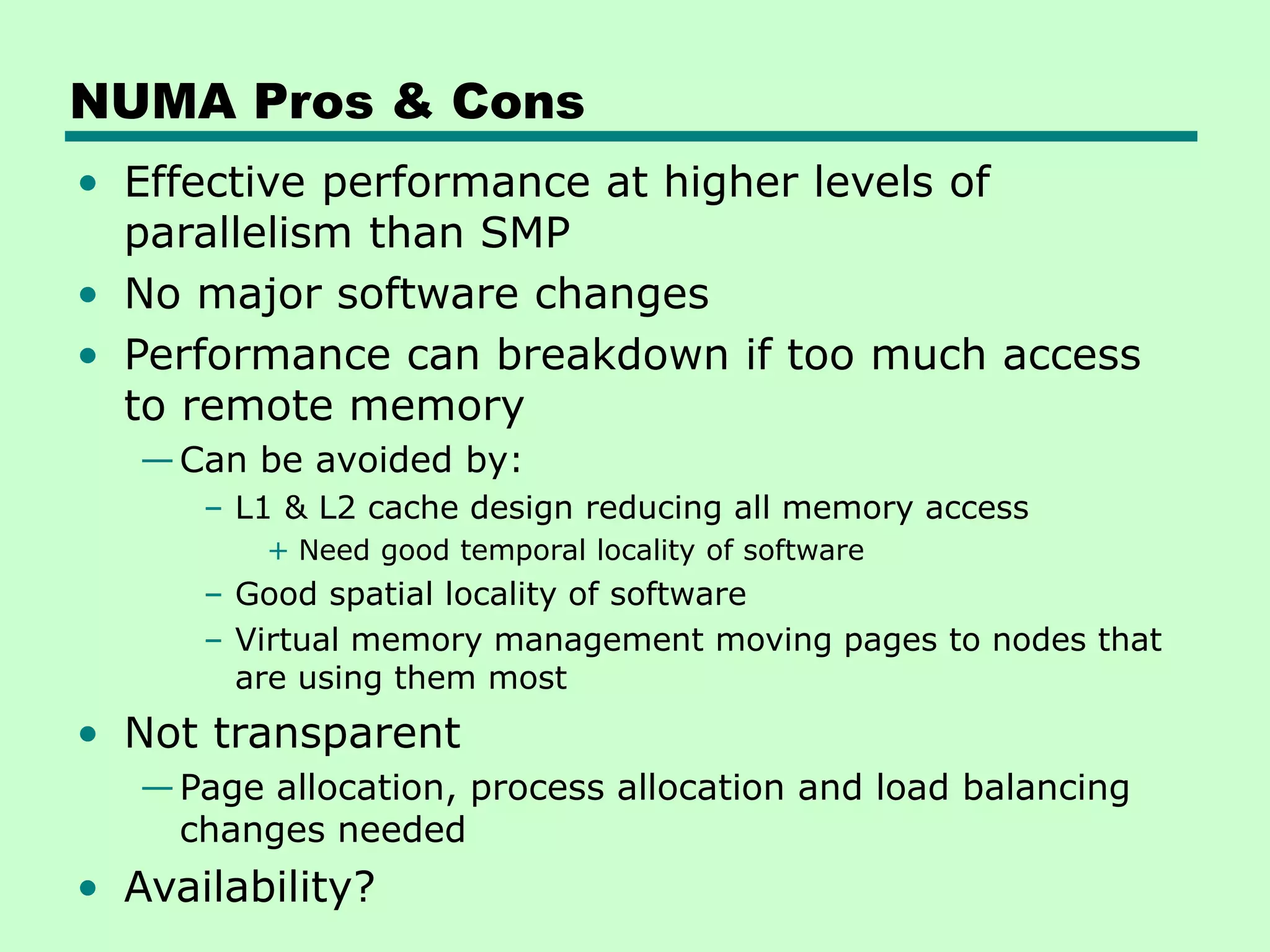 NUMA Pros & Cons

• Effective performance at higher levels of parallelism than SMP
• No major software changes
• Performance can breakdown if too much access to remote memory
— Can be avoided by:
– L1 & L2 cache design reducing all memory access
+ Need good temporal locality of software
– Good spatial locality of software
– Virtual memory management moving pages to nodes that are using them most
• Not transparent
— Page allocation, process allocation and load balancing changes needed
• Availability?